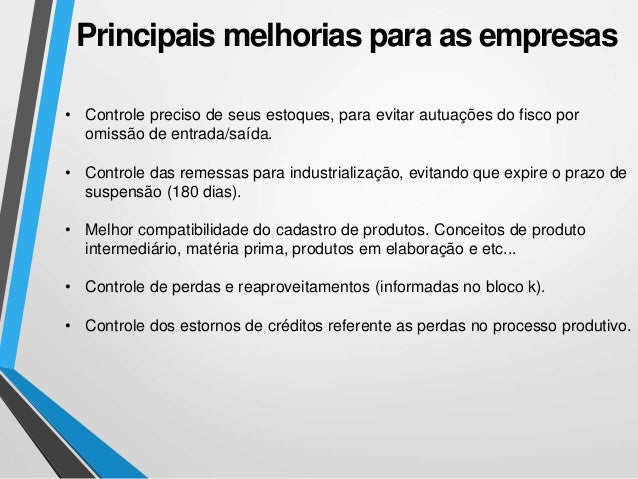 Principais melhorias para as empresas

• Controle preciso de seus estoques, para evitar autuações do fisco por omissão de entrada/saída.

• Controle das remessas para industrialização, evitando que expire o prazo de suspensão (180 dias).

• Melhor compatibilidade do cadastro de produtos. Conceitos de produto intermediário, matéria prima, produtos em elaboração e etc...

• Controle de perdas e reaproveitamentos (informadas no bloco k).

• Controle dos estornos de créditos referente as perdas no processo produtivo.